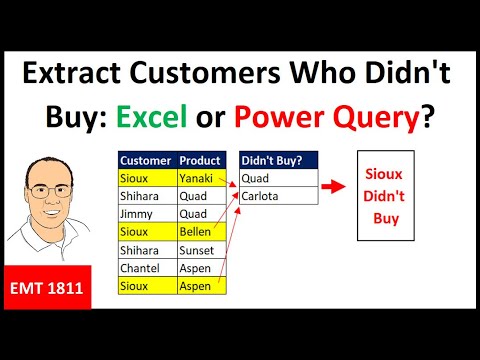 Extract Customers Who Didn't Buy: Excel or Power Query?

| Customer | Product |
|---|---|
| Sioux | Yanaki |
| Shihara | Quad |
| Jimmy | Quad |
| Sioux | Bellen |
| Shihara | Sunset |
| Chantel | Aspen |
| Sioux | Aspen |

| Didn't Buy? |
|---|
| Quad |
| Carlota |

Sioux Didn't Buy

EMT 1811